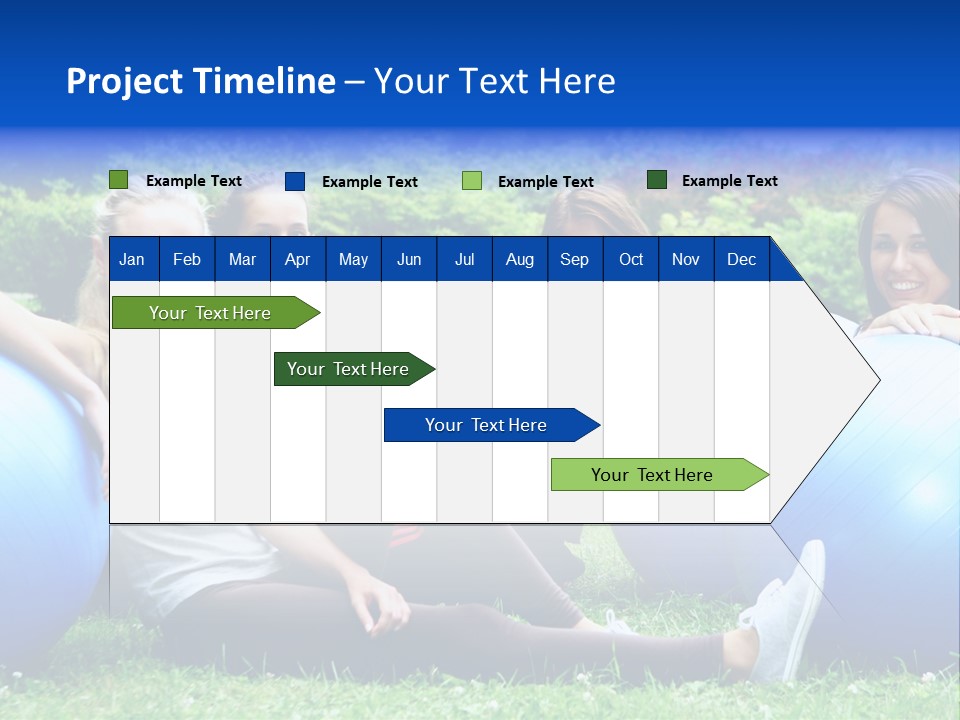 Project Timeline – Your Text Here

Example Text Example Text Example Text Example Text

| Jan | Feb | Mar | Apr | May | Jun | Jul | Aug | Sep | Oct | Nov | Dec |
|---|---|---|---|---|---|---|---|---|---|---|---|

Your Text Here

Your Text Here

Your Text Here

Your Text Here